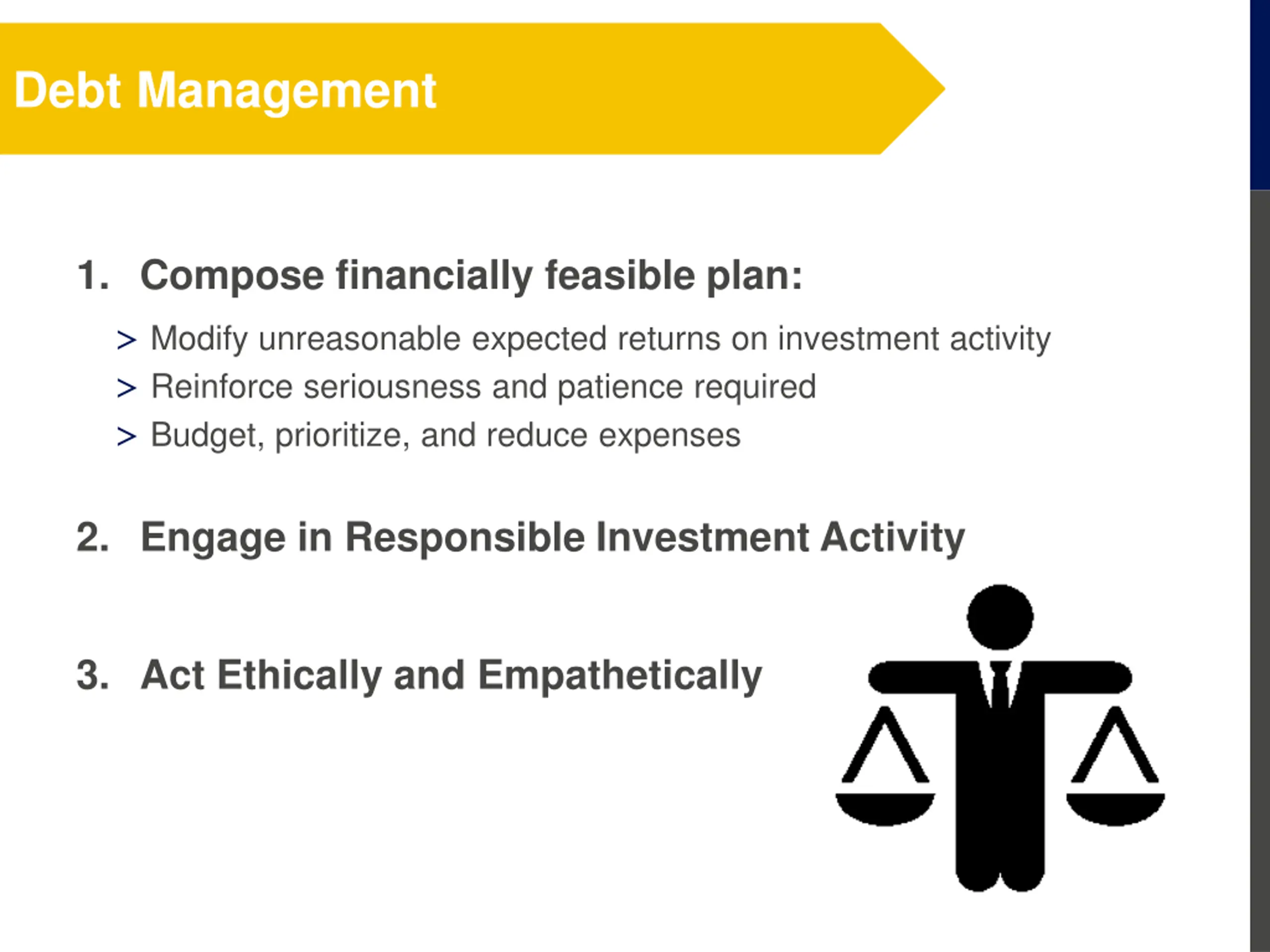 Debt Management

1. Compose financially feasible plan:

> Modify unreasonable expected returns on investment activity
> Reinforce seriousness and patience required
> Budget, prioritize, and reduce expenses

2. Engage in Responsible Investment Activity

3. Act Ethically and Empathetically